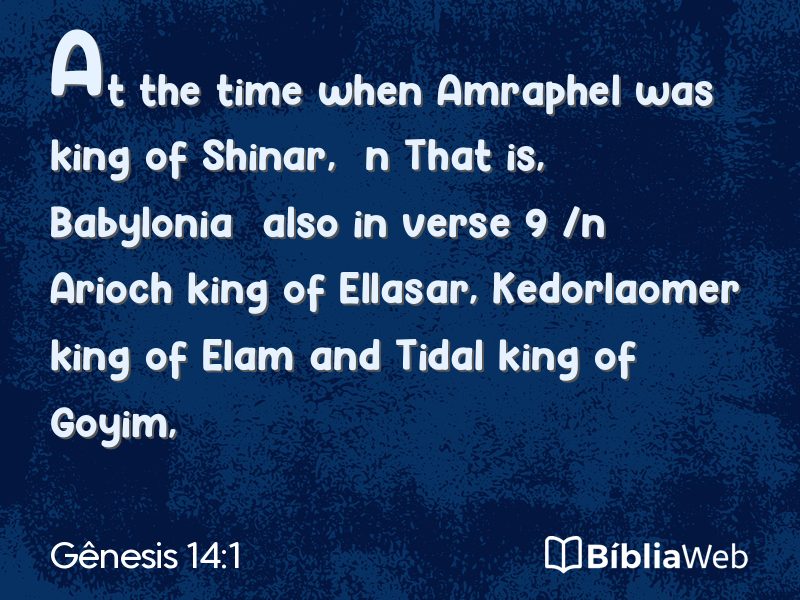 At the time when Amraphel was king of Shinar, n That is, Babylonia also in verse 9 /n Arioch king of Ellasar, Kedorlaomer king of Elam and Tidal king of Goyim,

Gênesis 14:1

BíbliaWeb